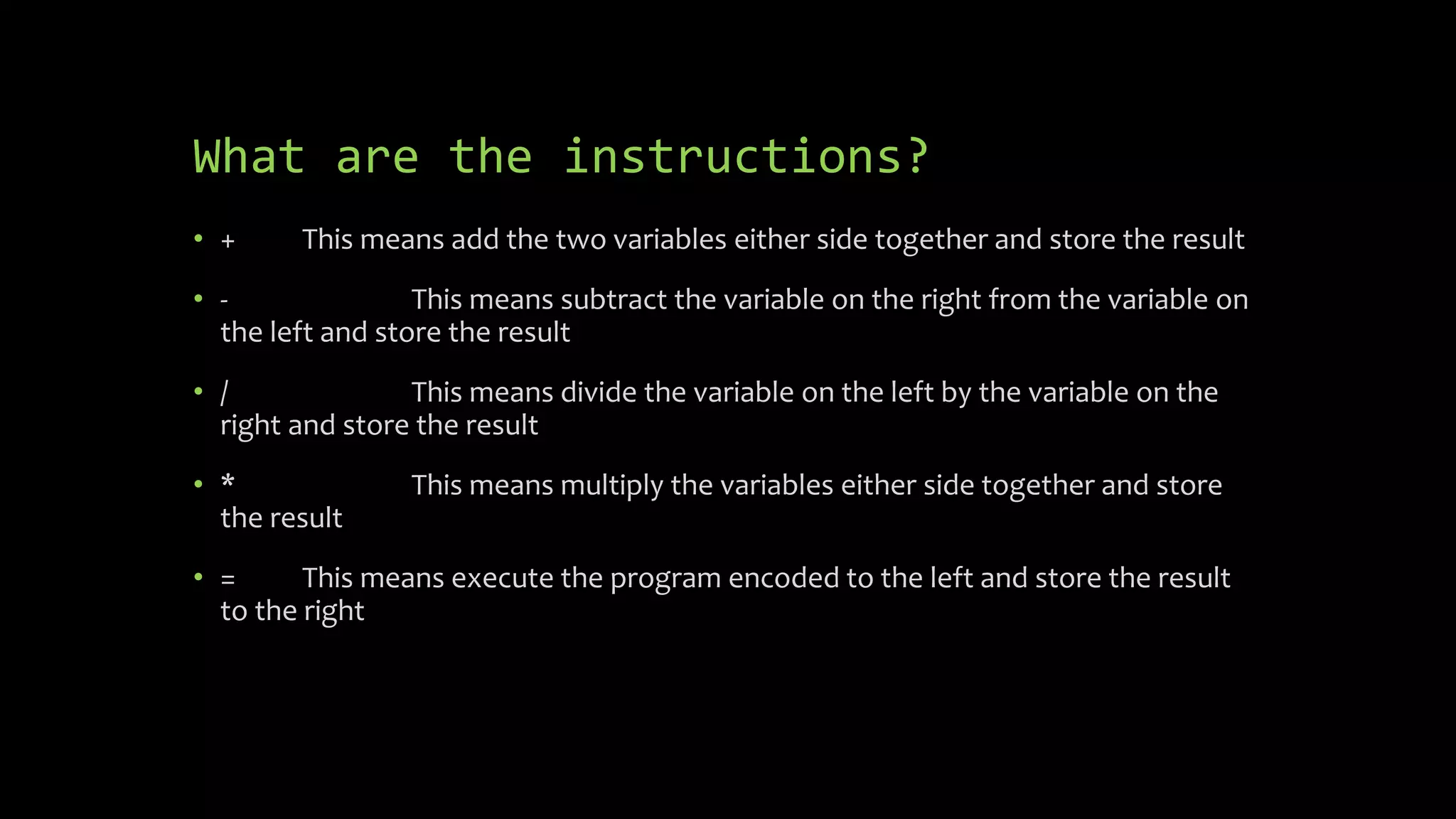 What are the instructions?

• + This means add the two variables either side together and store the result

• - This means subtract the variable on the right from the variable on the left and store the result

• / This means divide the variable on the left by the variable on the right and store the result

• * This means multiply the variables either side together and store the result

• = This means execute the program encoded to the left and store the result to the right